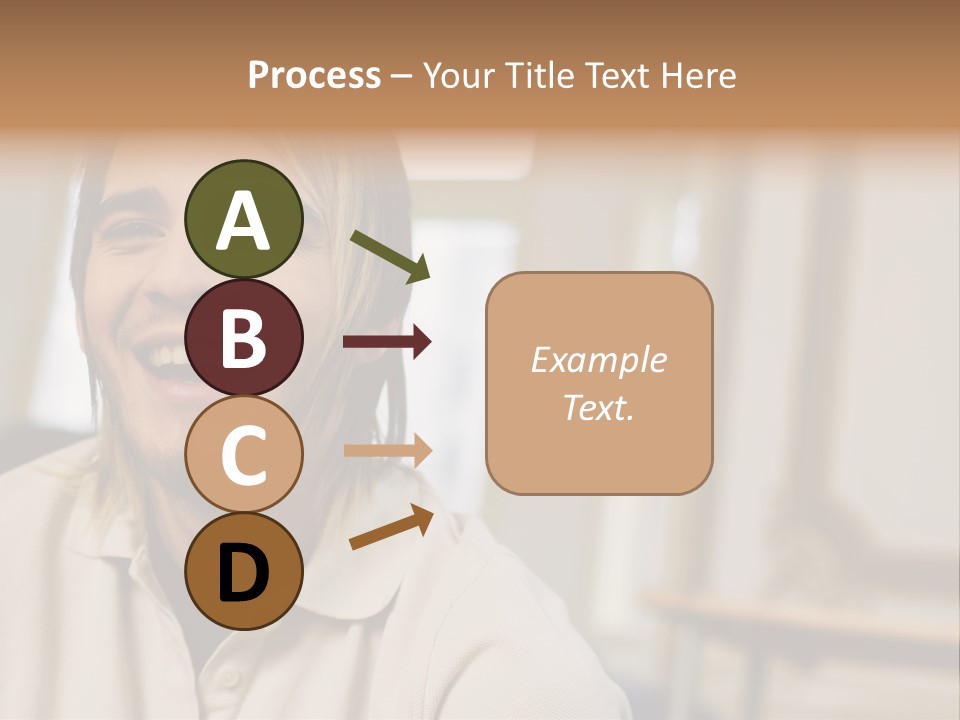 Process – Your Title Text Here

A

B

C

D

Example Text.